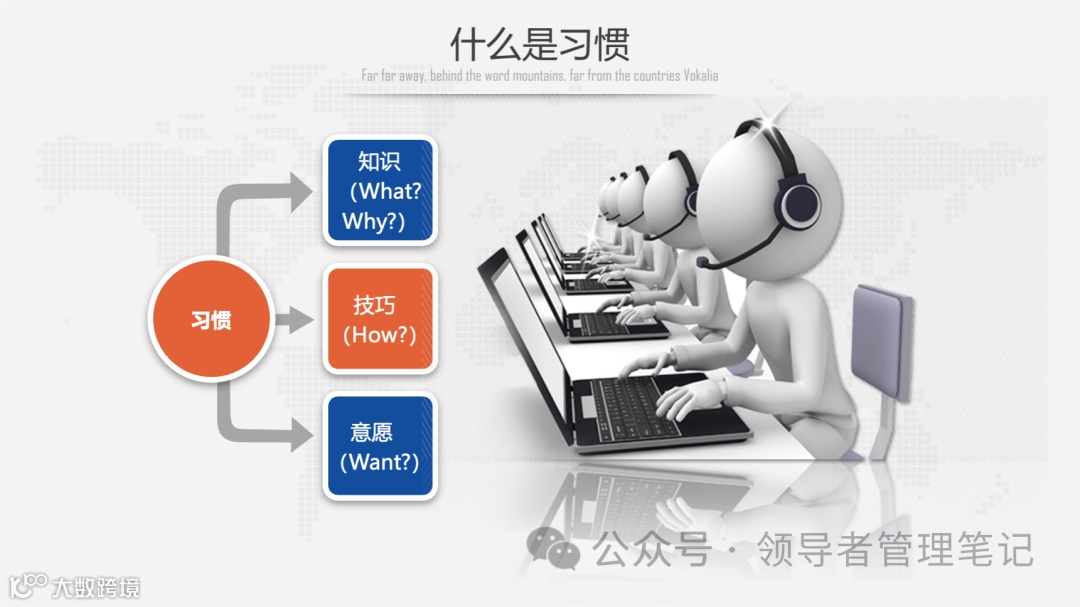 什么是习惯

Far far away, behind the word mountains, far from the countries Vokalia

习惯

知识（What? Why?）

技巧（How?）

意愿（Want?）

公众号 · 领导者管理笔记

大数跨境